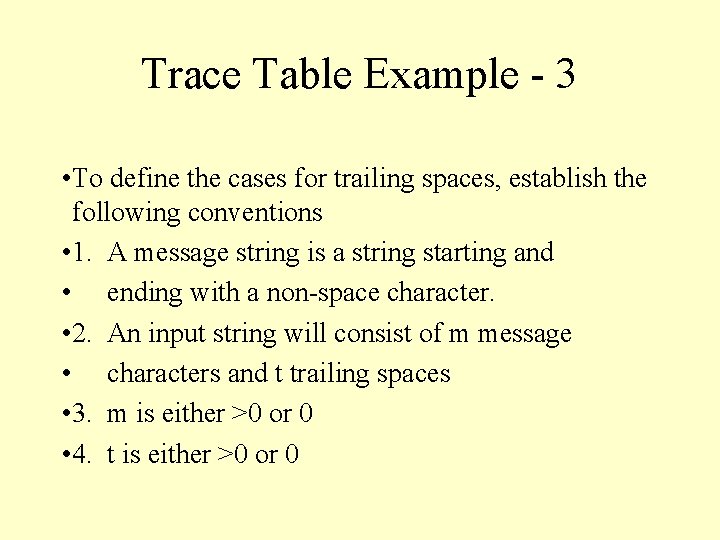 Trace Table Example - 3

•To define the cases for trailing spaces, establish the following conventions

•1. A message string is a string starting and

• ending with a non-space character.

•2. An input string will consist of m message

• characters and t trailing spaces

•3. m is either >0 or 0

•4. t is either >0 or 0